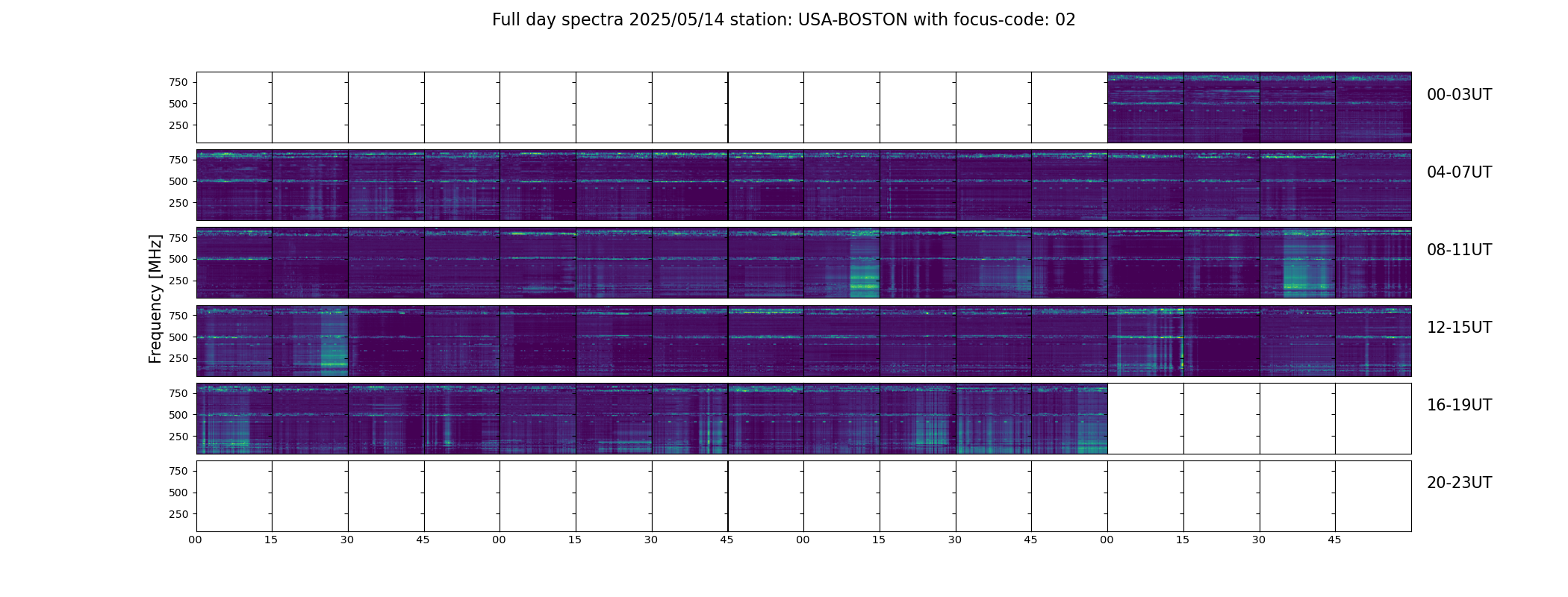 Full day spectra 2025/05/14 station: USA-BOSTON with focus-code: 02

Frequency [MHz]

750
500
250
00-03UT

750
500
250
04-07UT

750
500
250
08-11UT

750
500
250
12-15UT

750
500
250
16-19UT

750
500
250
20-23UT

00 15 30 45 00 15 30 45 00 15 30 45 00 15 30 45